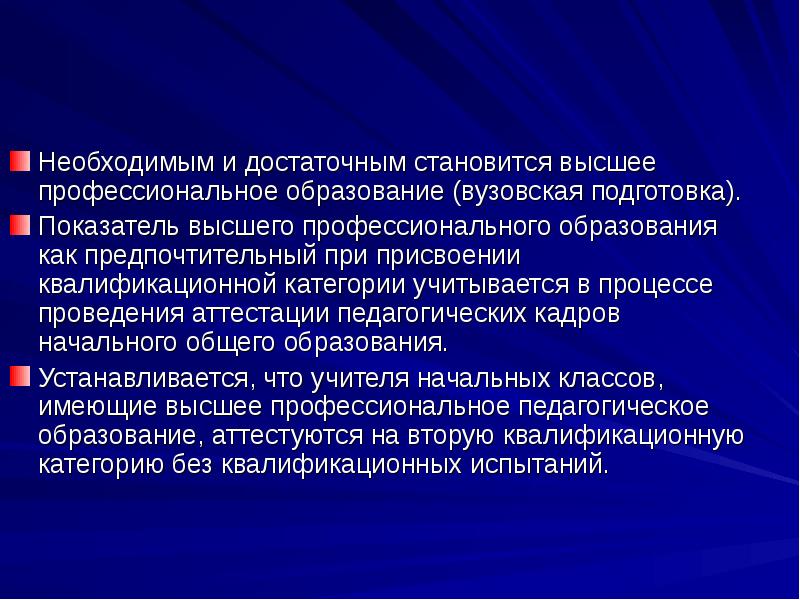 Необходимым и достаточным становится высшее профессиональное образование (вузовская подготовка).

Показатель высшего профессионального образования как предпочтительный при присвоении квалификационной категории учитывается в процессе проведения аттестации педагогических кадров начального общего образования.

Устанавливается, что учителя начальных классов, имеющие высшее профессиональное педагогическое образование, аттестуются на вторую квалификационную категорию без квалификационных испытаний.